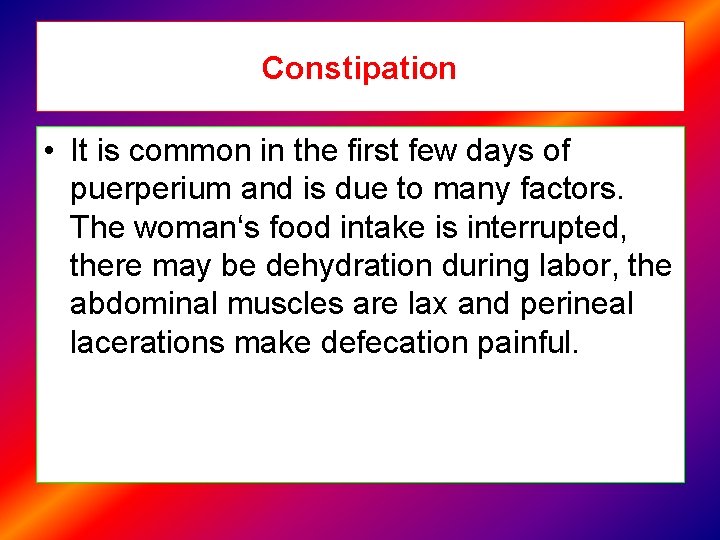 Constipation

• It is common in the first few days of puerperium and is due to many factors. The woman‘s food intake is interrupted, there may be dehydration during labor, the abdominal muscles are lax and perineal lacerations make defecation painful.